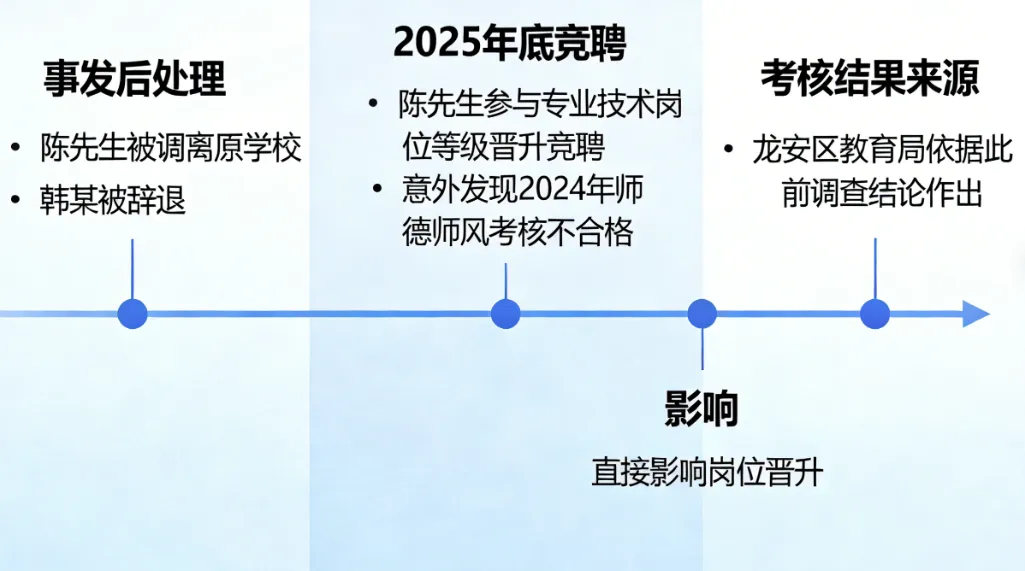 事发后处理

• 陈先生被调离原学校
• 韩某被辞退

2025年底竞聘

• 陈先生参与专业技术岗位等级晋升竞聘
• 意外发现2024年师德师风考核不合格

影响

直接影响岗位晋升

考核结果来源

• 龙安区教育局依据此前调查结论作出